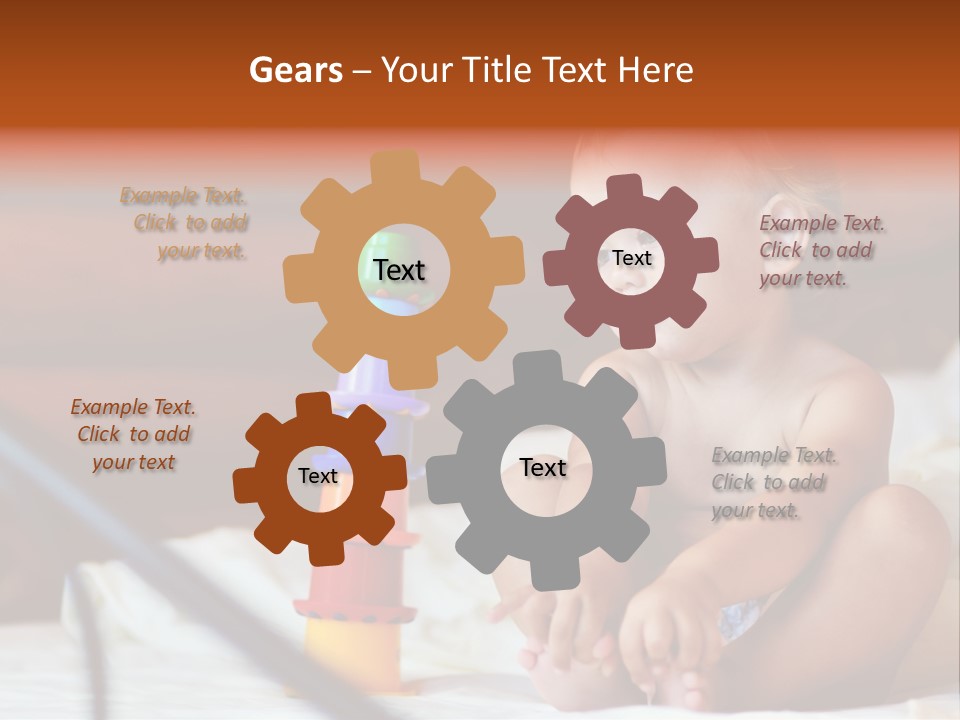 Gears – Your Title Text Here

Example Text. Click to add your text.

Text

Text

Example Text. Click to add your text.

Example Text. Click to add your text

Text

Text

Example Text. Click to add your text.